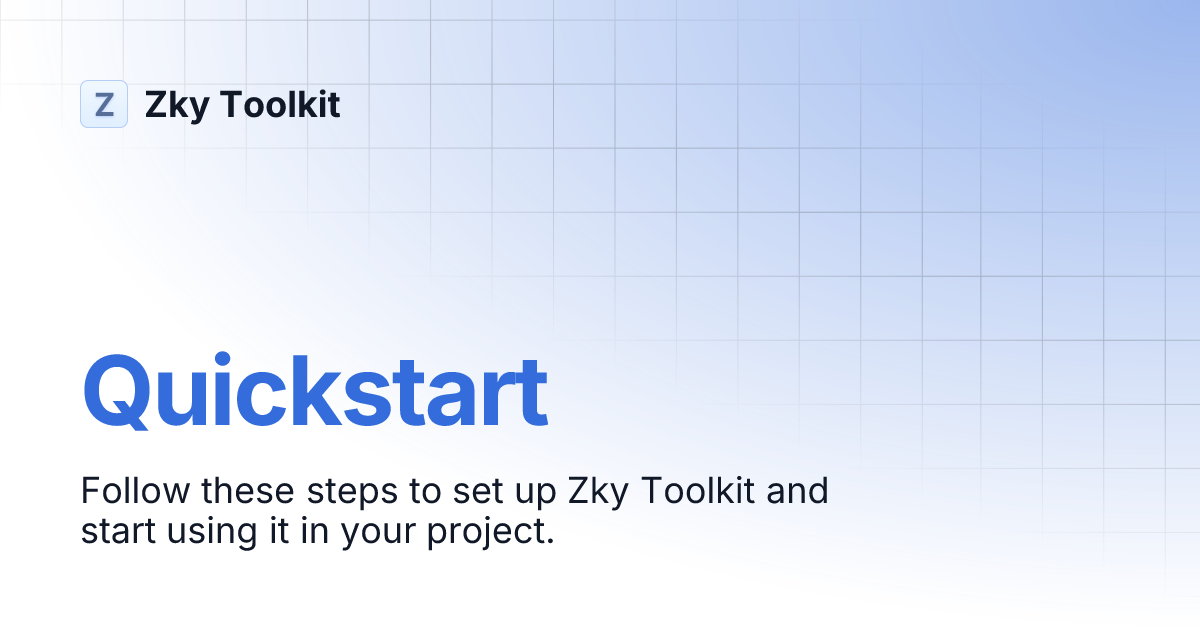 Z Zky Toolkit

Quickstart

Follow these steps to set up Zky Toolkit and start using it in your project.